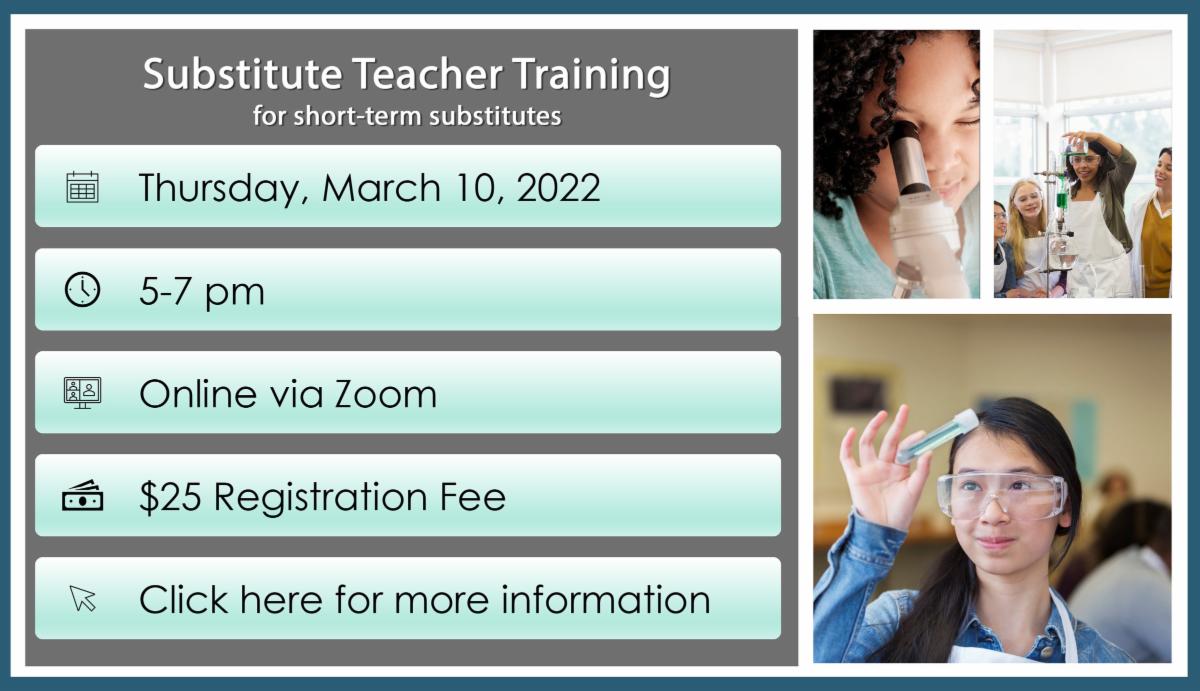 Substitute Teacher Training
for short-term substitutes

Thursday, March 10, 2022

5-7 pm

Online via Zoom

$25 Registration Fee

Click here for more information